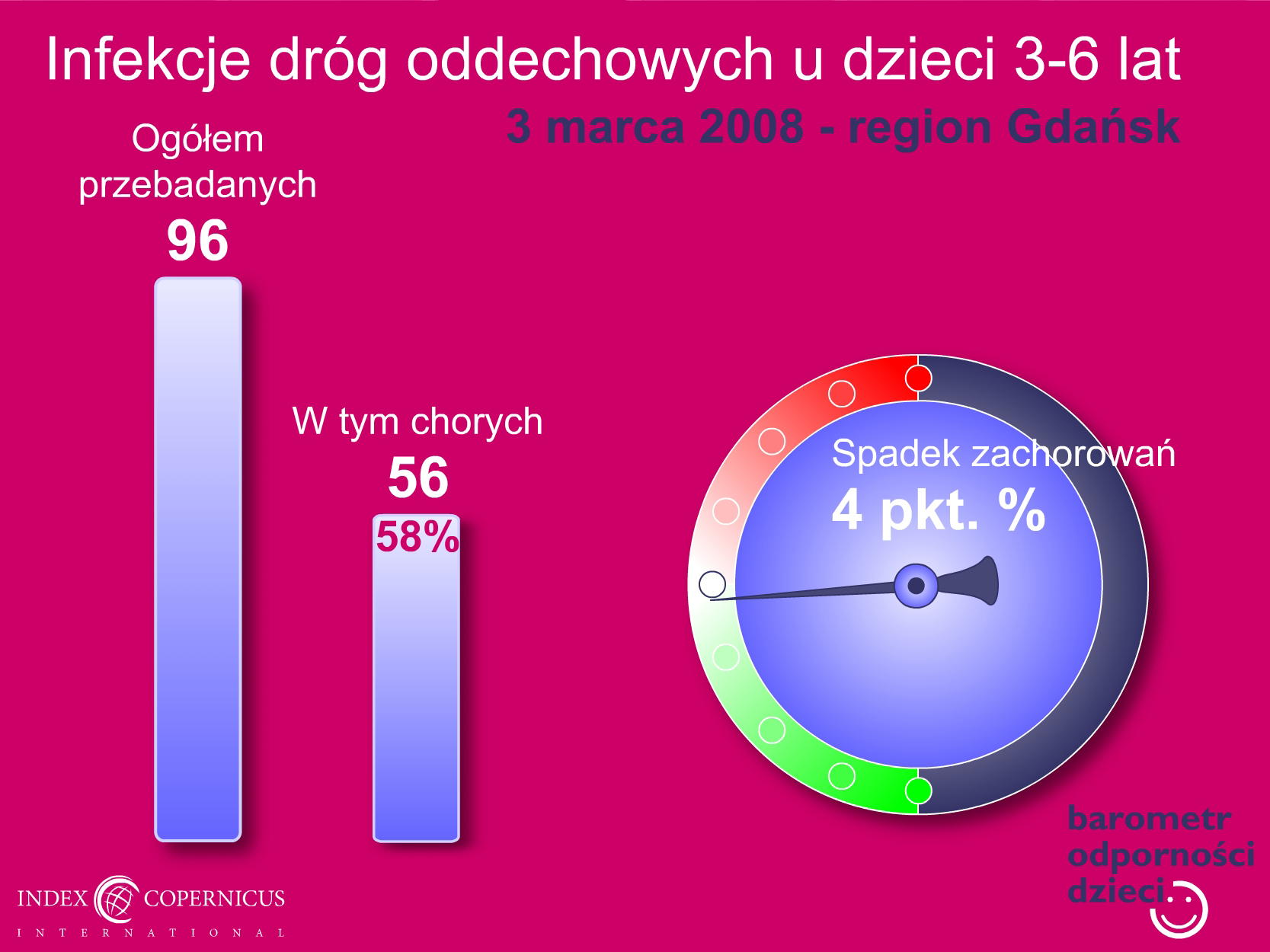 Infekcje dróg oddechowych u dzieci 3-6 lat

3 marca 2008 - region Gdańsk

Ogółem przebadanych

96

W tym chorych

56

58%

Spadek zachorowań

4 pkt. %

barometr odporności dzieci

INDEX COPERNICUS

INTERNATIONAL